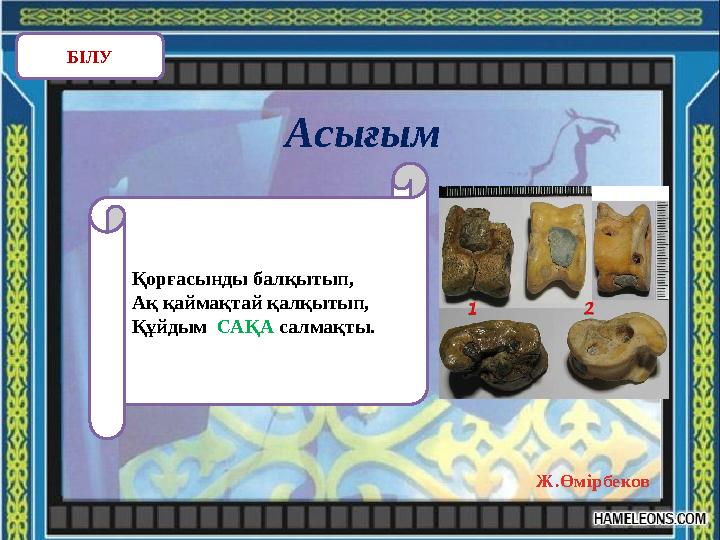 БІЛУ

Асығым

Қорғасынды балқытып,
Ақ қаймақтай қалқытып,
Құйдым САҚА салмақты.

1

2

Ж.Өмірбеков

HAMELEONS.COM